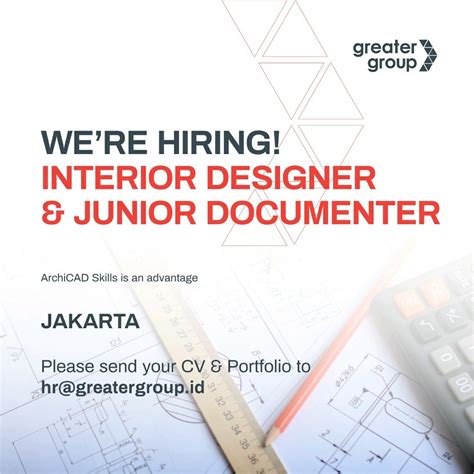 greater group

WE'RE HIRING!
INTERIOR DESIGNER
& JUNIOR DOCUMENTER

ArchiCAD Skills is an advantage

JAKARTA

Please send your CV & Portfolio to
hr@greatergroup.id